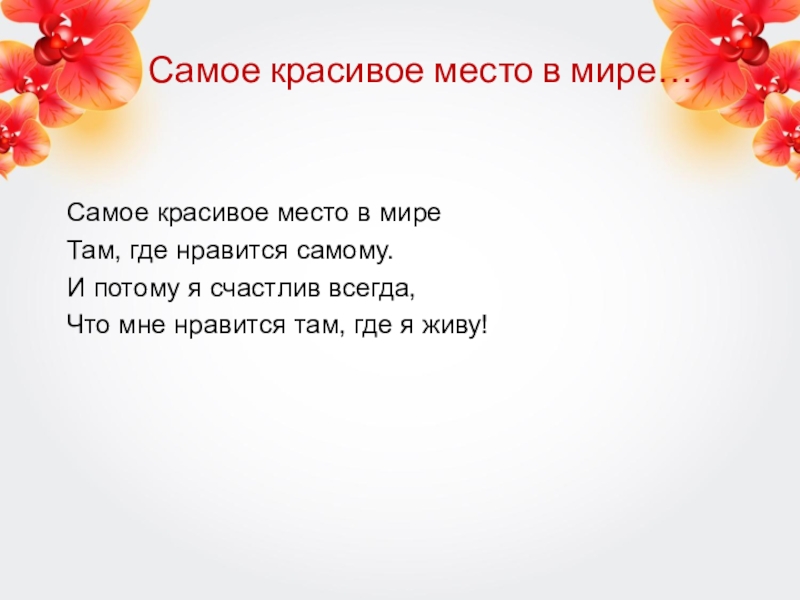 Самое красивое место в мире…

Самое красивое место в мире
Там, где нравится самому.
И потому я счастлив всегда,
Что мне нравится там, где я живу!